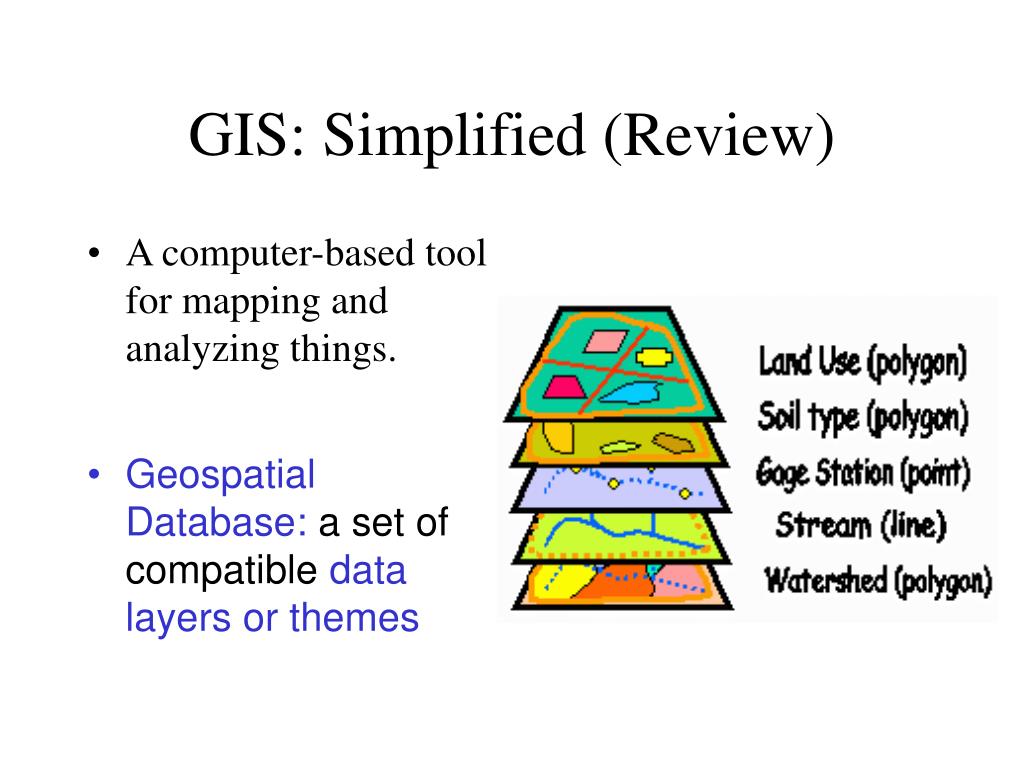 GIS: Simplified (Review)

• A computer-based tool for mapping and analyzing things.

• Geospatial Database: a set of compatible data layers or themes

Land Use (polygon)
Soil type (polygon)
Gage Station (point)
Stream (line)
Watershed (polygon)